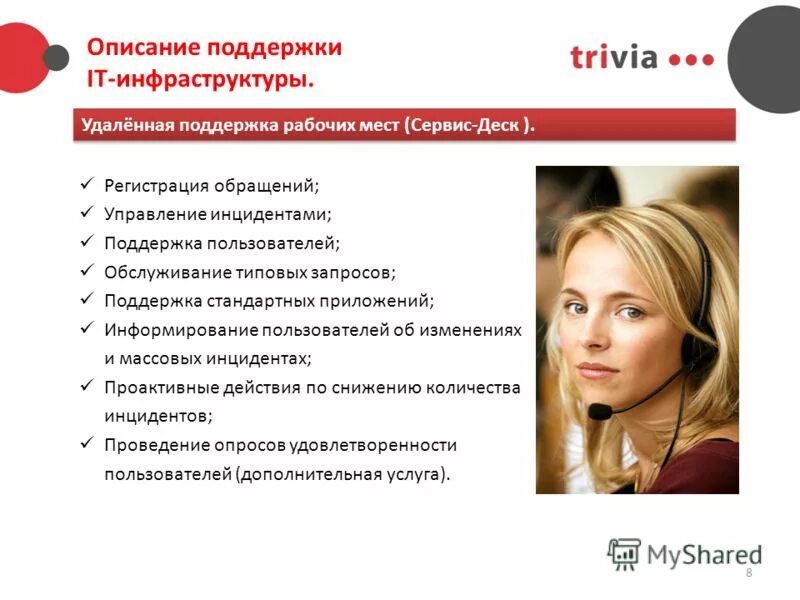 Описание поддержки IT-инфраструктуры.

trivia

Удалённая поддержка рабочих мест (Сервис-Деск ).

✓ Регистрация обращений;
✓ Управление инцидентами;
✓ Поддержка пользователей;
✓ Обслуживание типовых запросов;
✓ Поддержка стандартных приложений;
✓ Информирование пользователей об изменениях и массовых инцидентах;
✓ Проактивные действия по снижению количества инцидентов;
✓ Проведение опросов удовлетворенности пользователей (дополнительная услуга).

MyShared

8